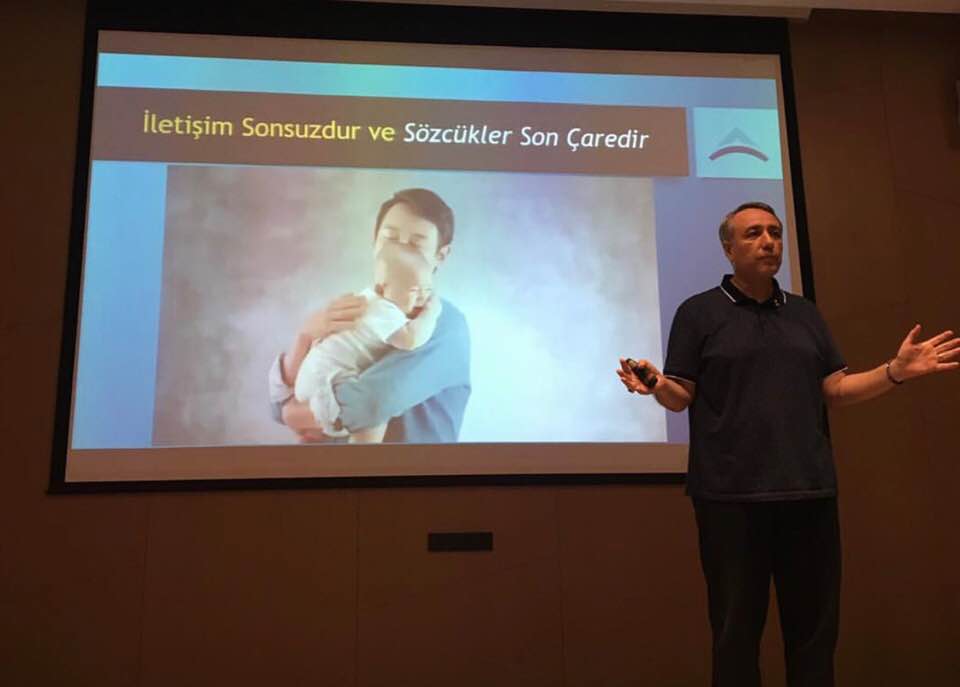 İletişim Sonsuzdur ve Sözcükler Son Çaredir